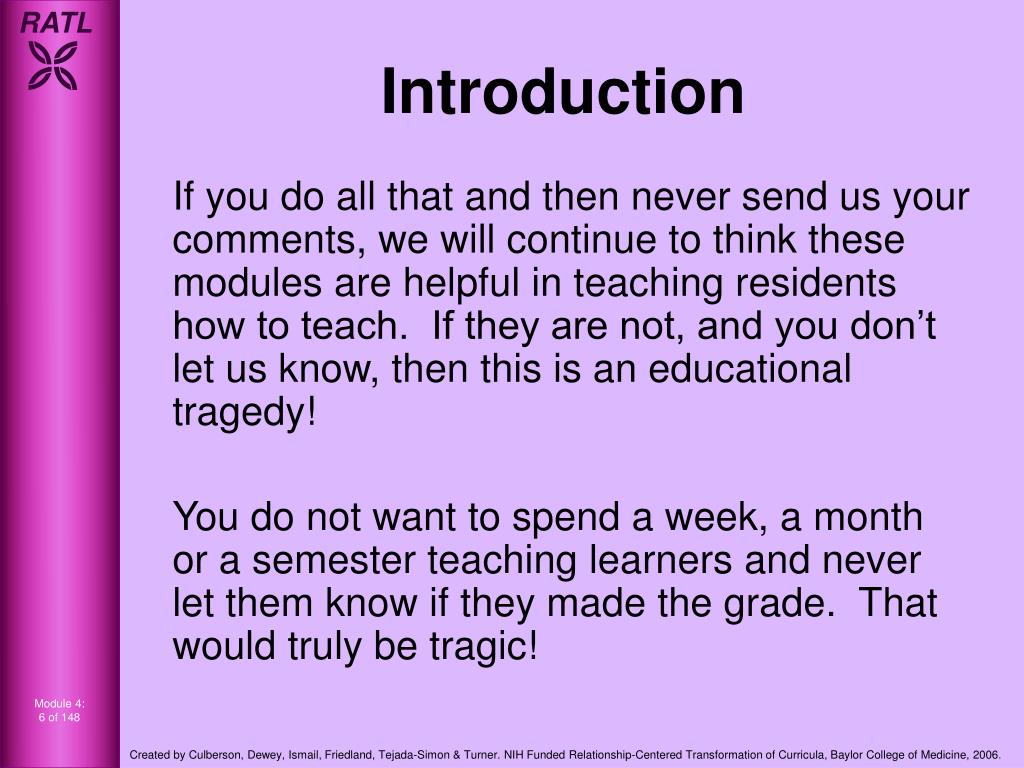 RATL

Introduction

If you do all that and then never send us your comments, we will continue to think these modules are helpful in teaching residents how to teach. If they are not, and you don’t let us know, then this is an educational tragedy!

You do not want to spend a week, a month or a semester teaching learners and never let them know if they made the grade. That would truly be tragic!

Module 4:
6 of 148

Created by Culberson, Dewey, Ismail, Friedland, Tejada-Simon & Turner. NIH Funded Relationship-Centered Transformation of Curricula, Baylor College of Medicine, 2006.